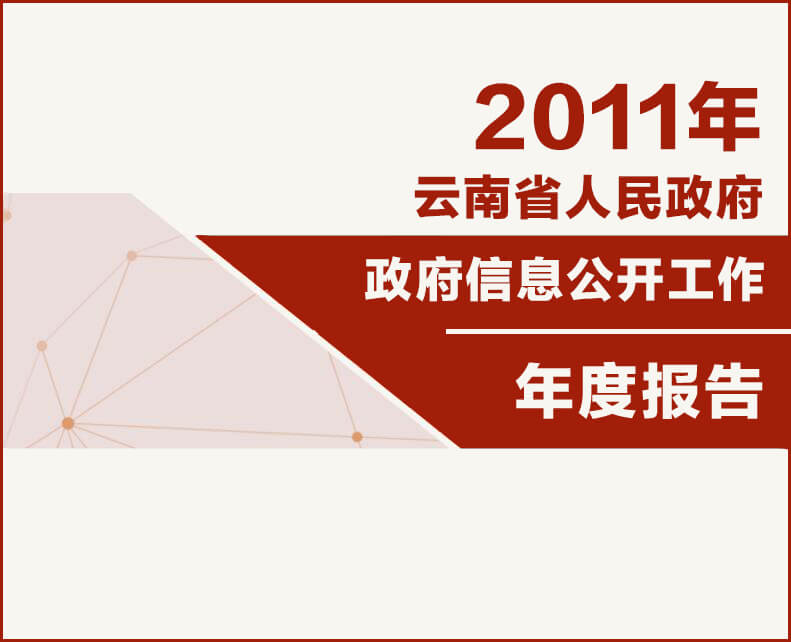 2011年
云南省人民政府

政府信息公开工作

年度报告